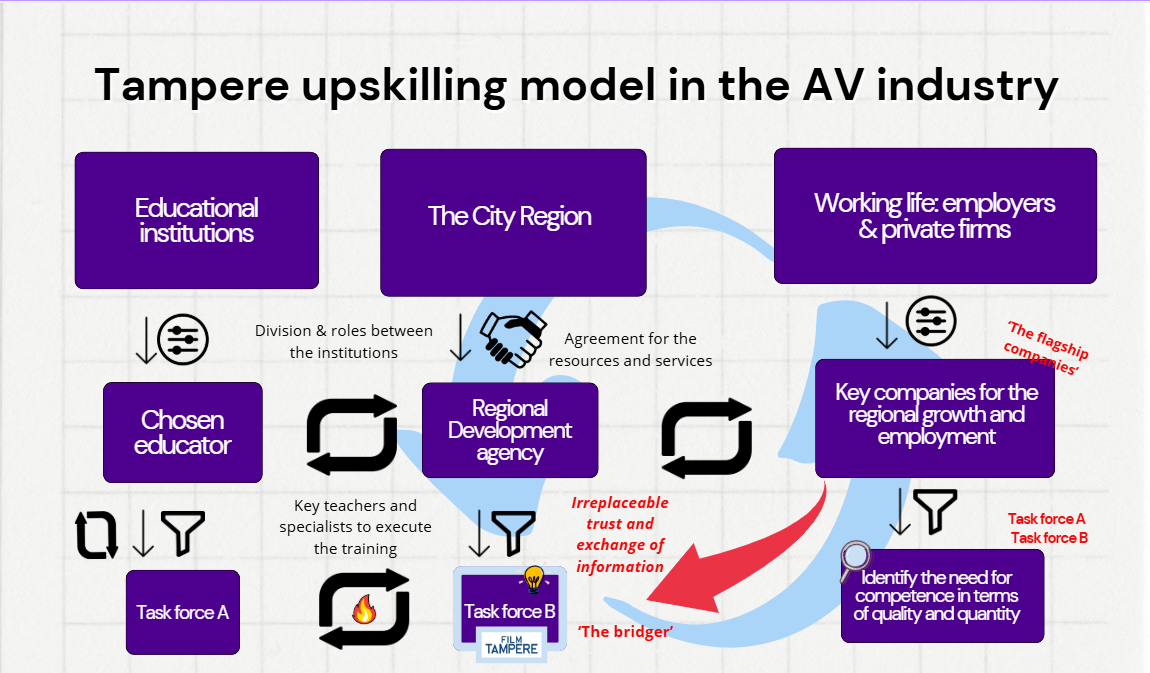 Tampere upskilling model in the AV industry

Educational institutions

The City Region

Working life: employers & private firms

Division & roles between the institutions

Agreement for the resources and services

'The flagship companies'

Chosen educator

Regional Development agency

Key companies for the regional growth and employment

Key teachers and specialists to execute the training

Irreplaceable trust and exchange of information

Task force A
Task force B

Task force A

Task force B

FILM TAMPERE

'The bridger'

Identify the need for competence in terms of quality and quantity